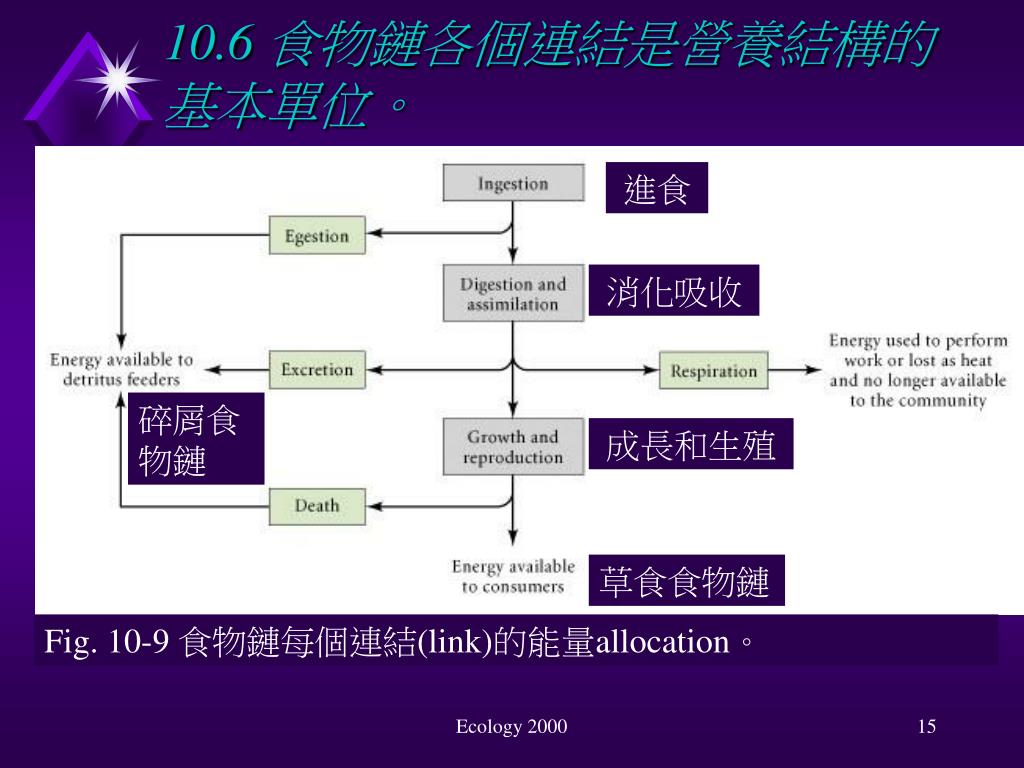 10.6 食物鏈各個連結是營養結構的基本單位。

Ingestion
進食
Egestion
Digestion and assimilation
消化吸收
Energy available to detritus feeders
Excretion
Respiration
Energy used to perform work or lost as heat and no longer available to the community
碎屑食物鏈
Growth and reproduction
成長和生殖
Death
Energy available to consumers
草食食物鏈

Fig. 10-9 食物鏈每個連結(link)的能量allocation。

Ecology 2000
15